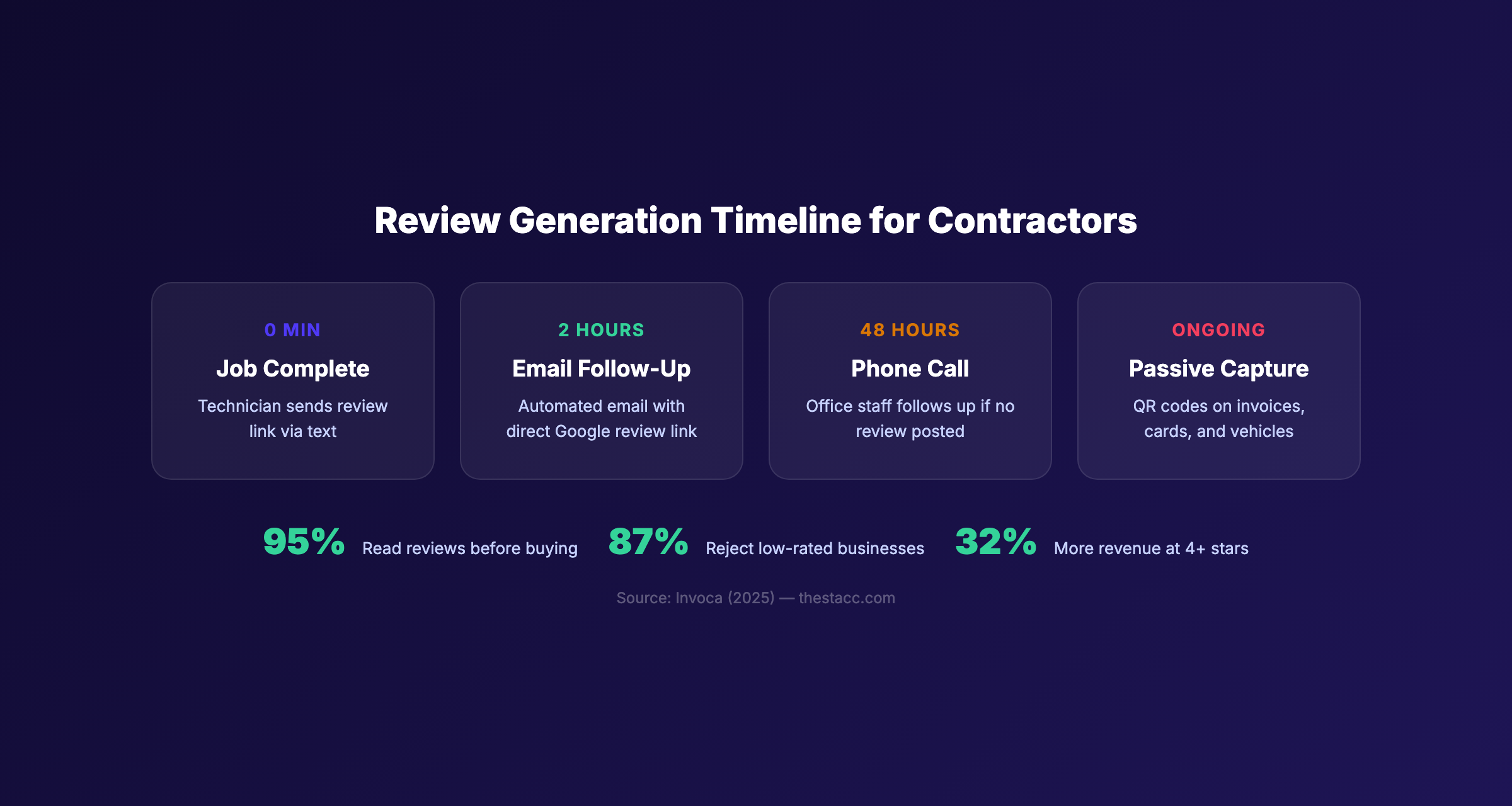 Review Generation Timeline for Contractors

0 MIN
Job Complete
Technician sends review link via text

2 HOURS
Email Follow-Up
Automated email with direct Google review link

48 HOURS
Phone Call
Office staff follows up if no review posted

ONGOING
Passive Capture
QR codes on invoices, cards, and vehicles

95% Read reviews before buying
87% Reject low-rated businesses
32% More revenue at 4+ stars

Source: Invoca (2025) — thestacc.com